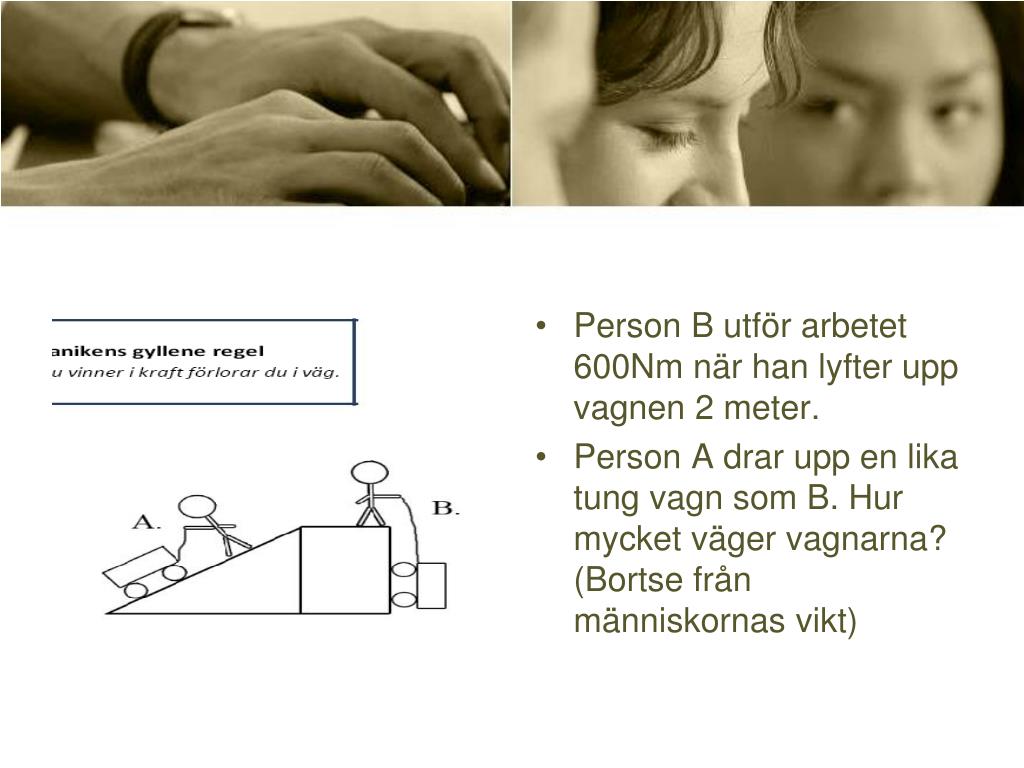 anikens gyllene regel
u vinner i kraft förlorar du i väg.

A.

B.

• Person B utför arbetet 600Nm när han lyfter upp vagnen 2 meter.
• Person A drar upp en lika tung vagn som B. Hur mycket väger vagnarna? (Bortse från människornas vikt)